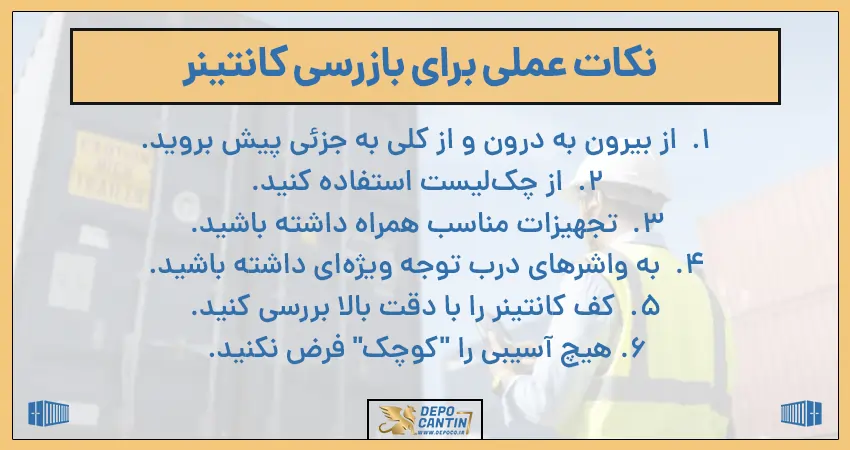 نکات عملی برای بازرسی کانتینر

۱. از بیرون به درون و از کلی به جزئی پیش بروید.

۲. از چک‌لیست استفاده کنید.

۳. تجهیزات مناسب همراه داشته باشید.

۴. به واشرهای درب توجه ویژه‌ای داشته باشید.

۵. کف کانتینر را با دقت بالا بررسی کنید.

۶. هیچ آسیبی را "کوچک" فرض نکنید.

DEPO CANTIN
WWW.DEPOCO.IR